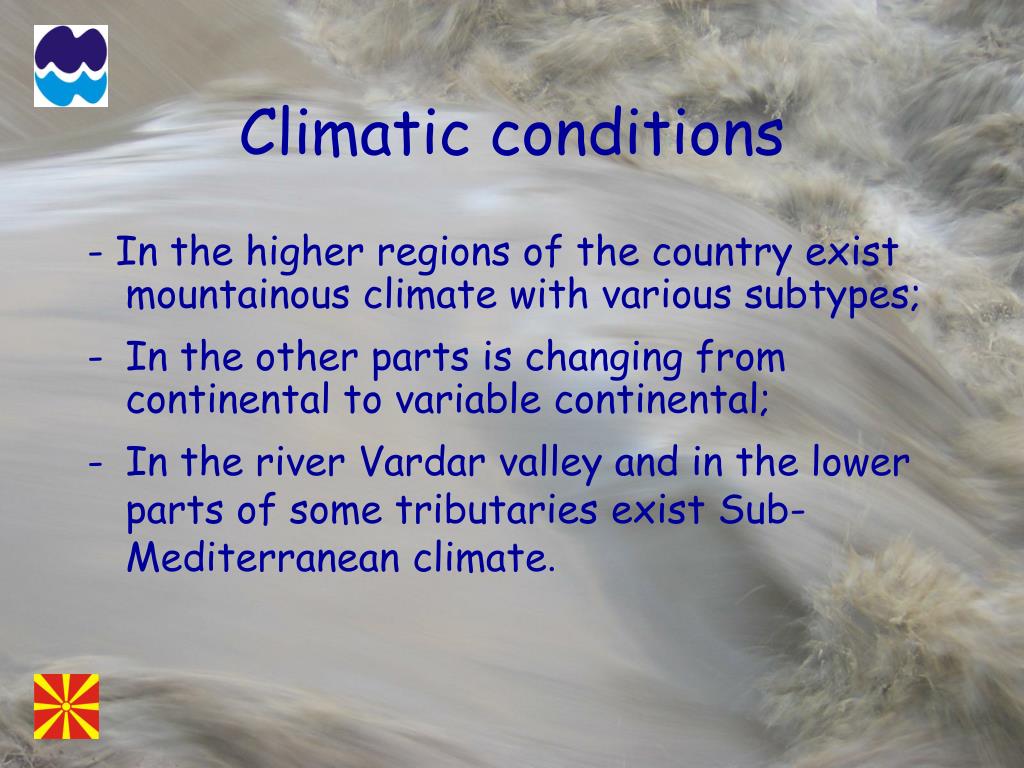 Climatic conditions

- In the higher regions of the country exist mountainous climate with various subtypes;

- In the other parts is changing from continental to variable continental;

- In the river Vardar valley and in the lower parts of some tributaries exist Sub-Mediterranean climate.